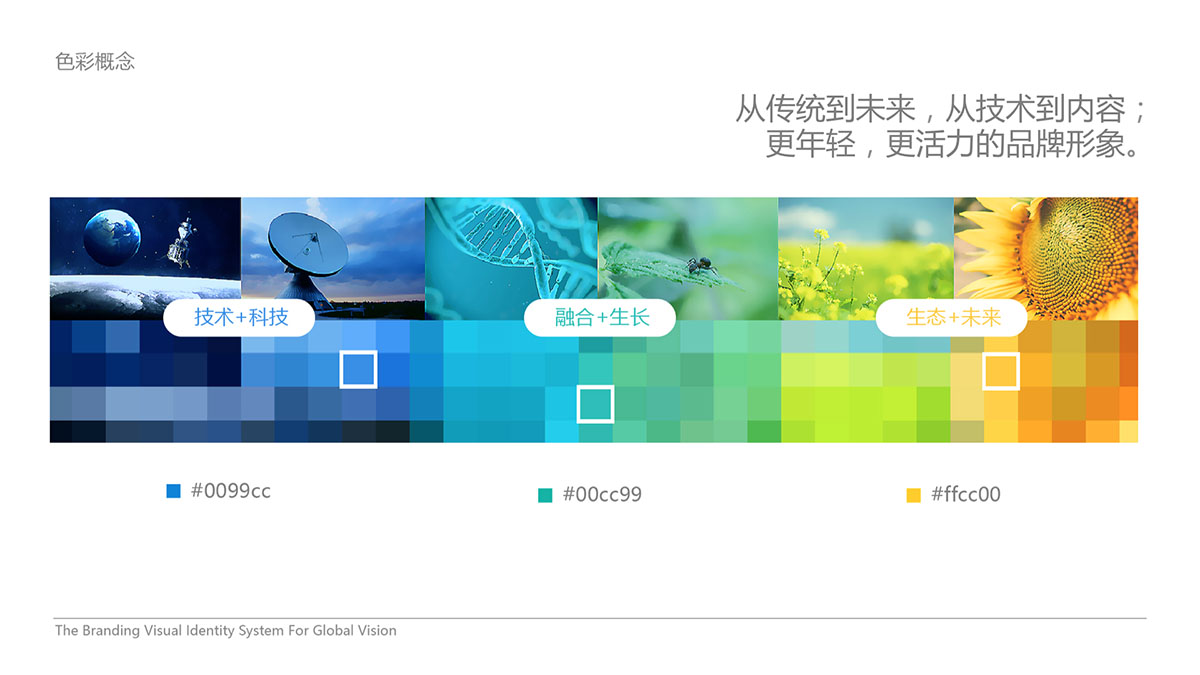 色彩概念

从传统到未来，从技术到内容；
更年轻，更活力的品牌形象。

技术+科技

融合+生长

生态+未来

#0099cc

#00cc99

#ffcc00

The Branding Visual Identity System For Global Vision